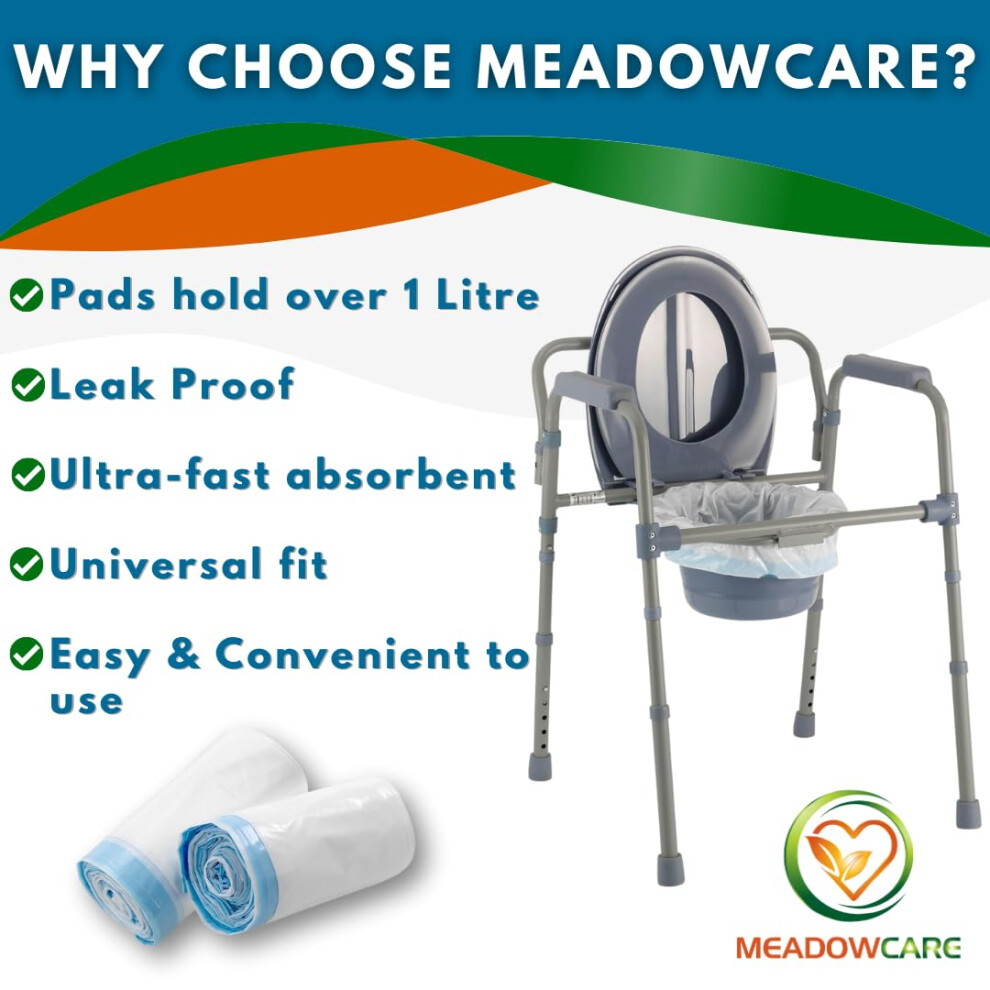 WHY CHOOSE MEADOWCARE?

Pads hold over 1 Litre

Leak Proof

Ultra-fast absorbent

Universal fit

Easy & Convenient to use

MEADOWCARE